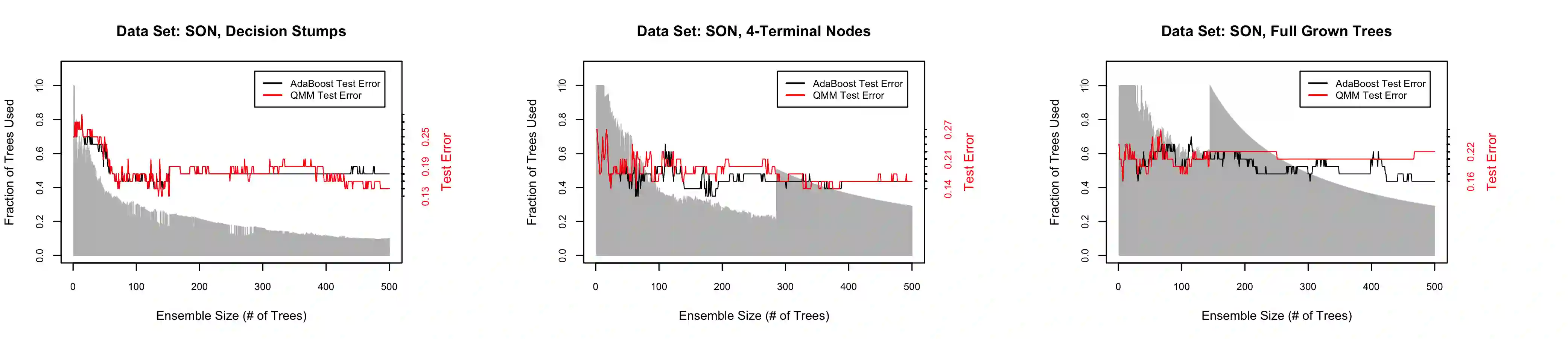 Data Set: SON, Decision Stumps

AdaBoost Test Error
QMM Test Error

Fraction of Trees Used

0.0 0.2 0.4 0.6 0.8 1.0

0.13 0.19 0.25

Test Error

0 100 200 300 400 500

Ensemble Size (# of Trees)

Data Set: SON, 4-Terminal Nodes

AdaBoost Test Error
QMM Test Error

Fraction of Trees Used

0.0 0.2 0.4 0.6 0.8 1.0

0.14 0.21 0.27

Test Error

0 100 200 300 400 500

Ensemble Size (# of Trees)

Data Set: SON, Full Grown Trees

AdaBoost Test Error
QMM Test Error

Fraction of Trees Used

0.0 0.2 0.4 0.6 0.8 1.0

0.16 0.22

Test Error

0 100 200 300 400 500

Ensemble Size (# of Trees)